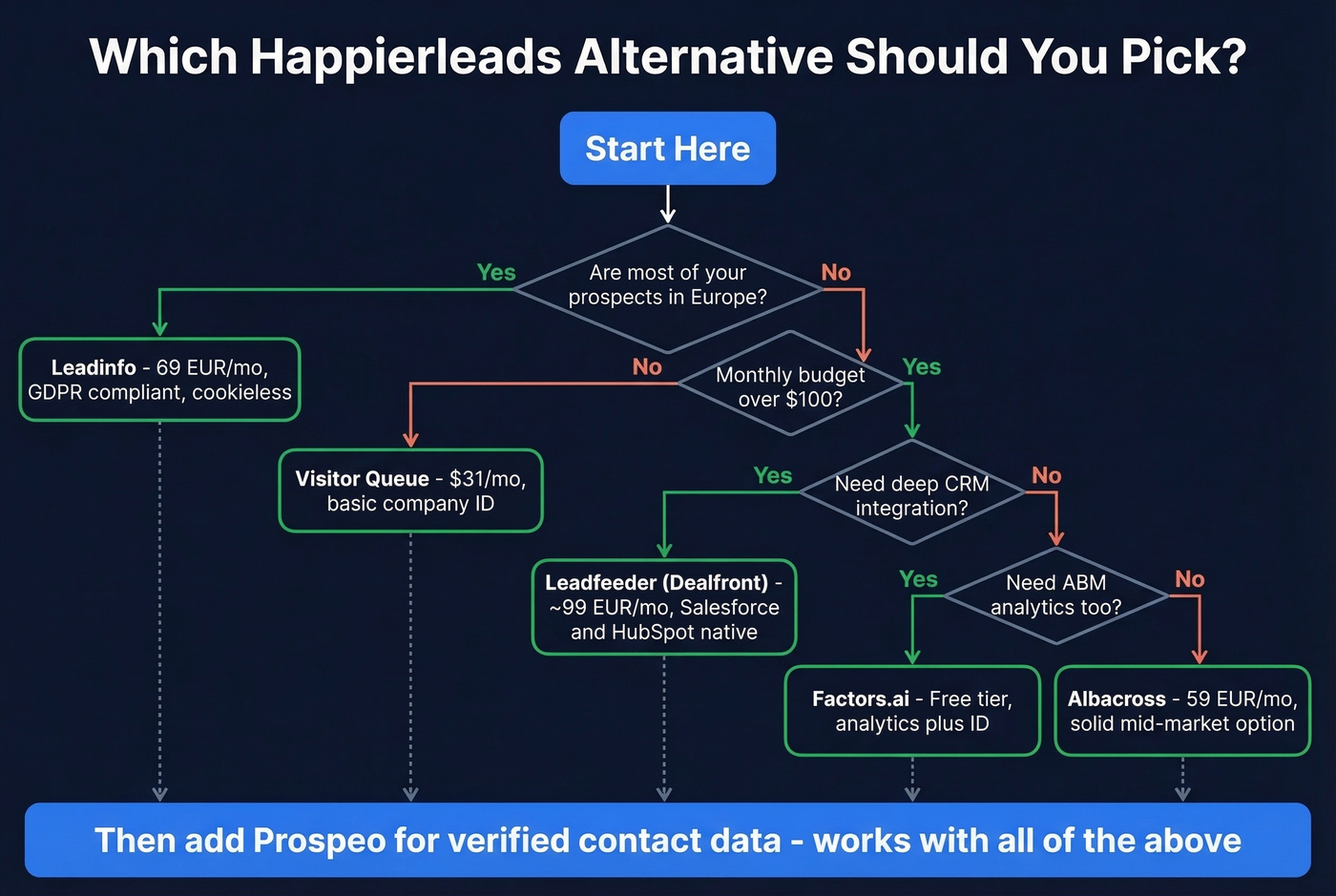 Which Happierleads Alternative Should You Pick?

Start Here

Are most of your prospects in Europe?

Yes

No

Leadinfo - 69 EUR/mo, GDPR compliant, cookieless

Monthly budget over $100?

No

Yes

Visitor Queue - $31/mo, basic company ID

Need deep CRM integration?

Yes

No

Leadfeeder (Dealfront) - ~99 EUR/mo, Salesforce and HubSpot native

Need ABM analytics too?

Yes

No

Factors.ai - Free tier, analytics plus ID

Albacross - 59 EUR/mo, solid mid-market option

Then add Prospeo for verified contact data - works with all of the above